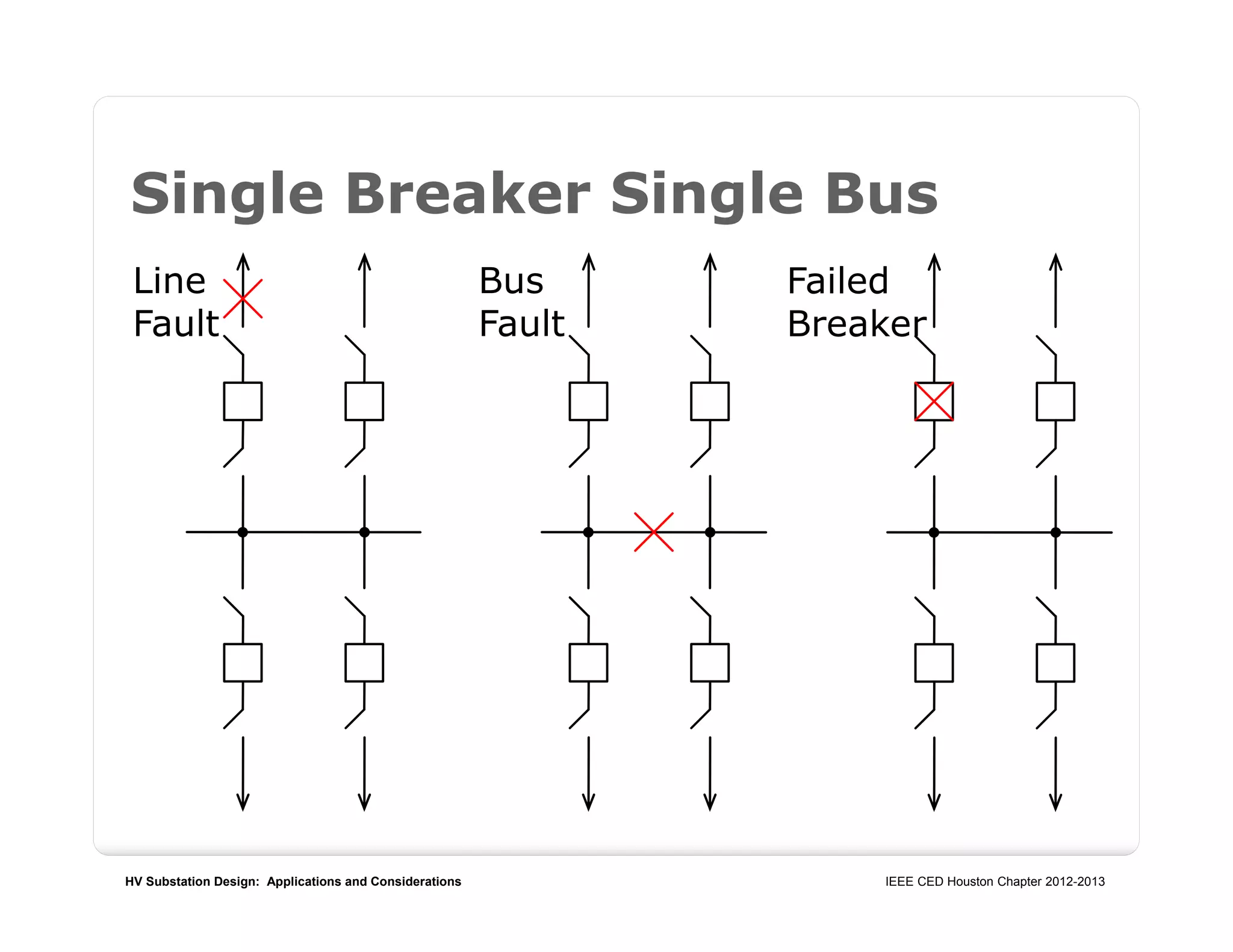 Single Breaker Single Bus

Line Fault

Bus Fault

Failed Breaker

HV Substation Design: Applications and Considerations

IEEE CED Houston Chapter 2012-2013